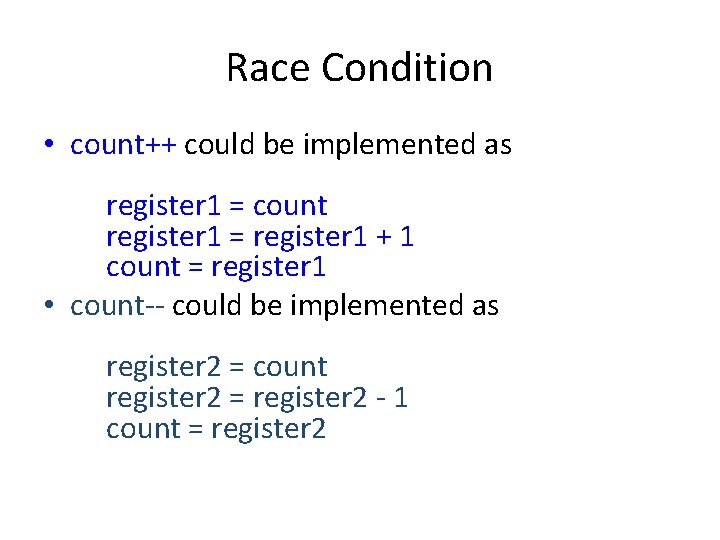 Race Condition

• count++ could be implemented as

register1 = count
register1 = register1 + 1
count = register1

• count-- could be implemented as

register2 = count
register2 = register2 - 1
count = register2